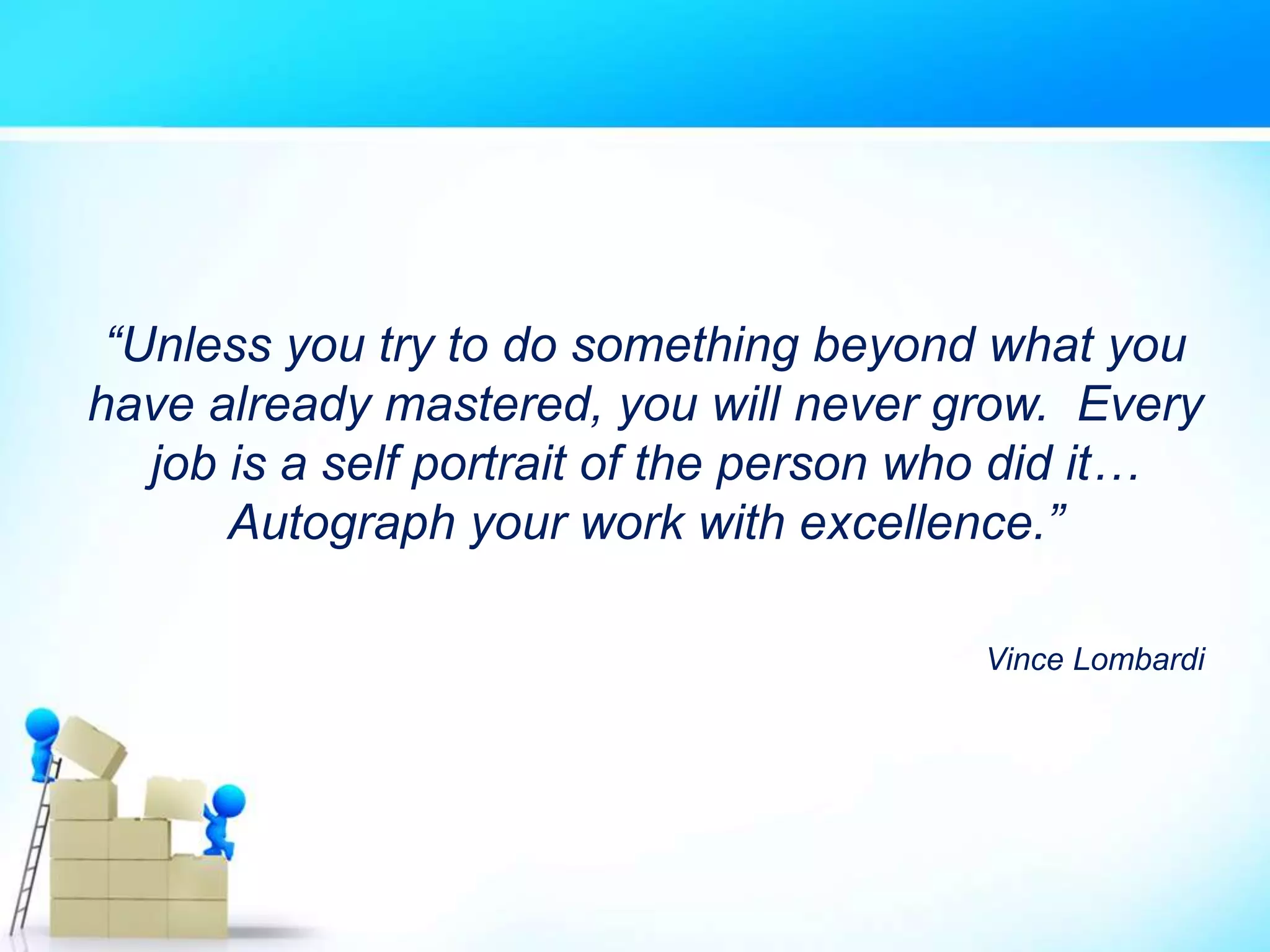 “Unless you try to do something beyond what you have already mastered, you will never grow. Every job is a self portrait of the person who did it… Autograph your work with excellence.”

Vince Lombardi